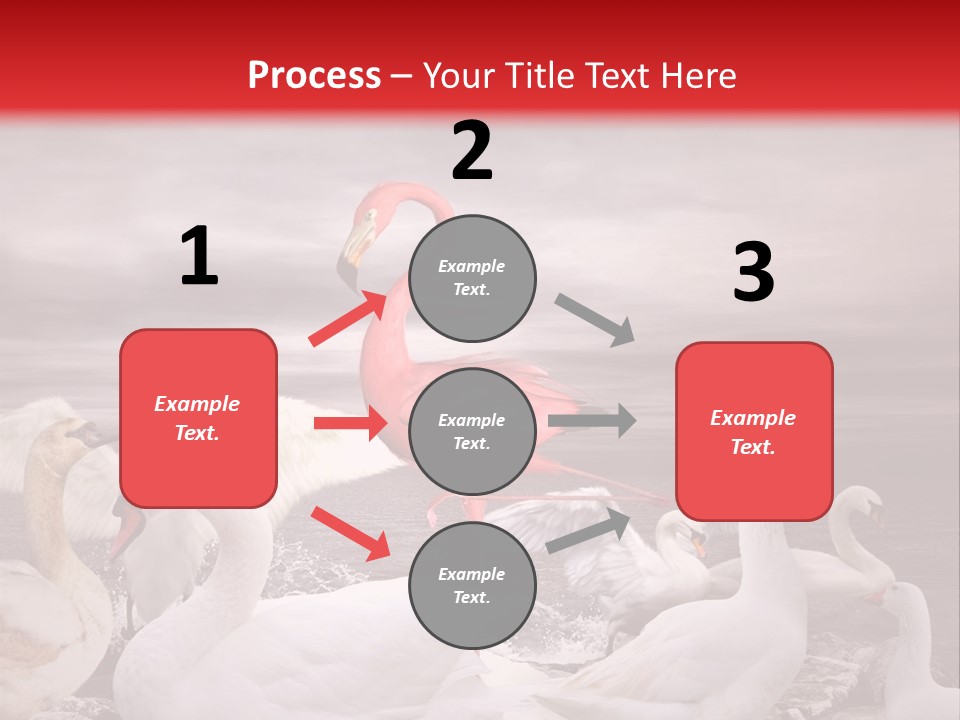 Process – Your Title Text Here

1

Example Text.

2

Example Text.

Example Text.

Example Text.

3

Example Text.